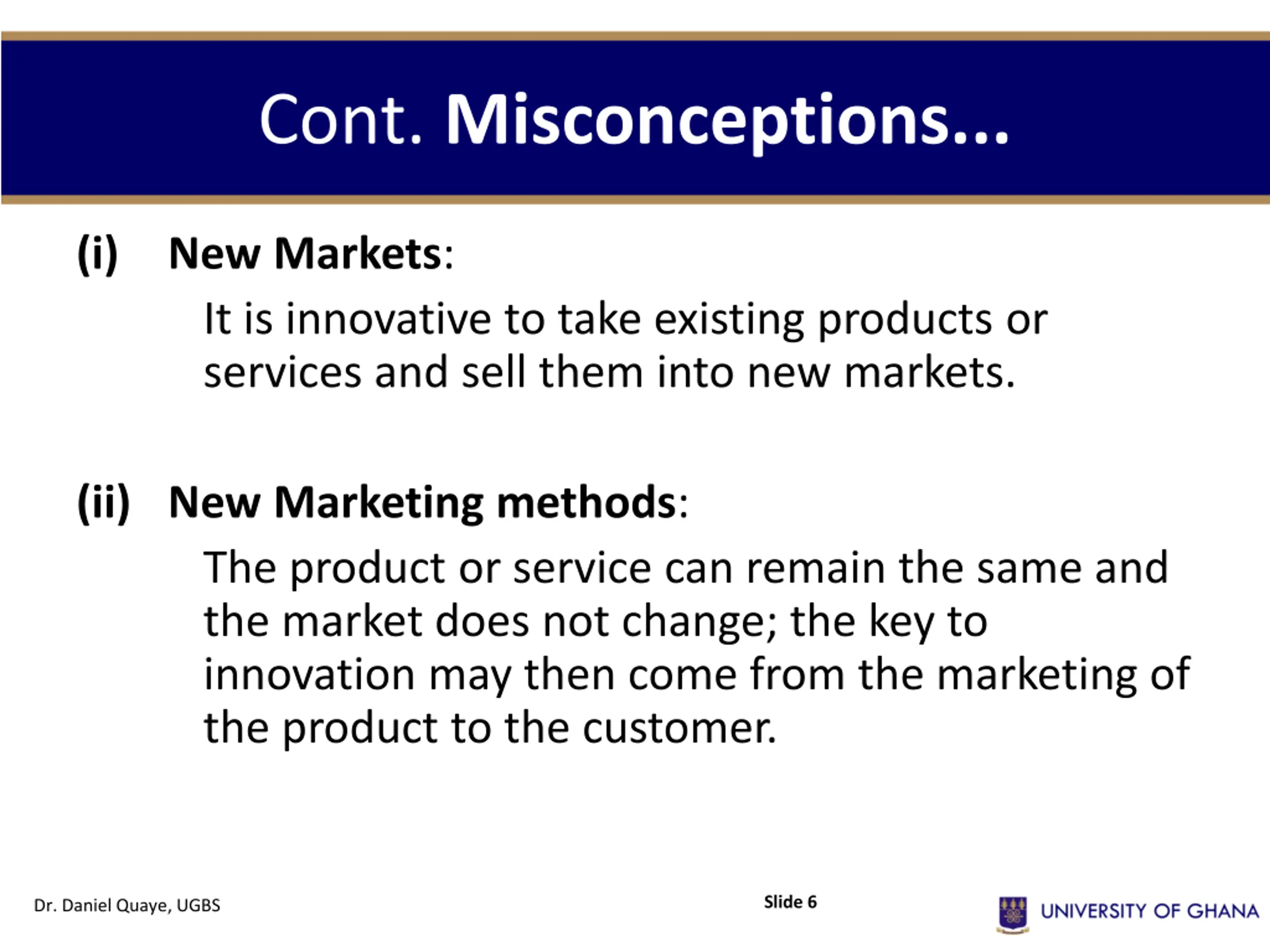 Cont. Misconceptions...

(i) New Markets:

It is innovative to take existing products or services and sell them into new markets.

(ii) New Marketing methods:

The product or service can remain the same and the market does not change; the key to innovation may then come from the marketing of the product to the customer.

Dr. Daniel Quaye, UGBS

Slide 6

UNIVERSITY OF GHANA